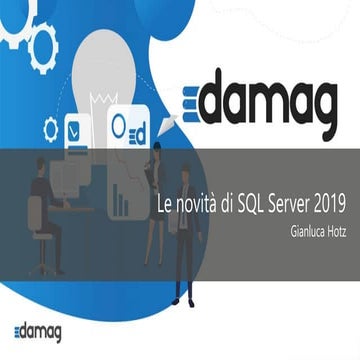 damag

Le novità di SQL Server 2019

Gianluca Hotz

damag